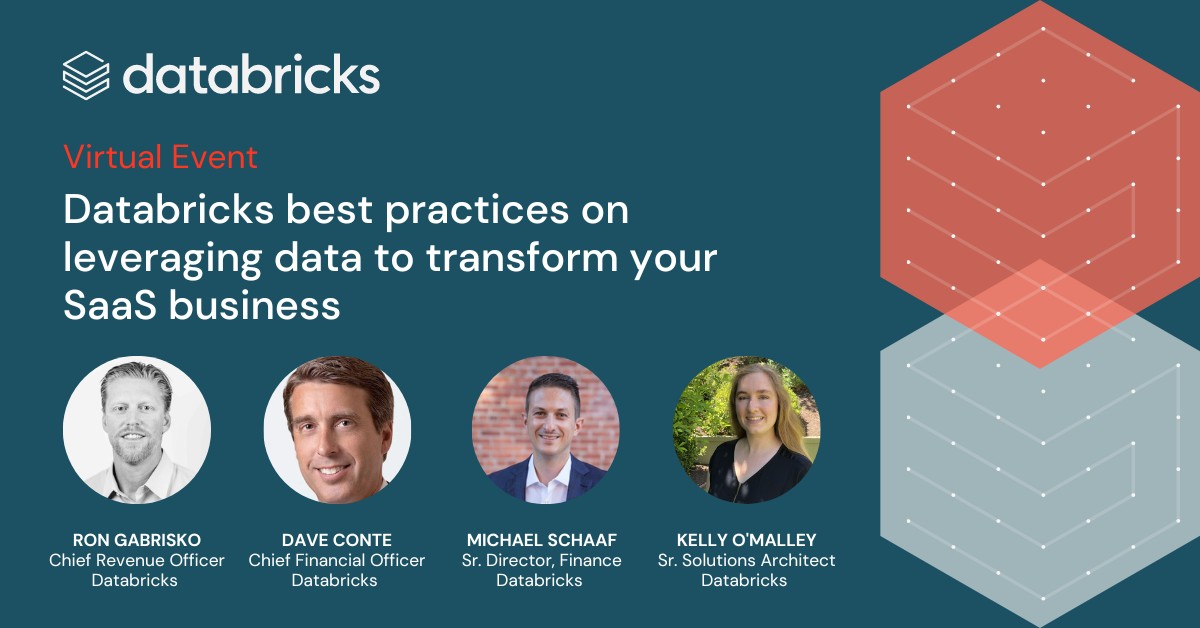 databricks

Virtual Event

Databricks best practices on leveraging data to transform your SaaS business

RON GABRISKO
Chief Revenue Officer
Databricks

DAVE CONTE
Chief Financial Officer
Databricks

MICHAEL SCHAAF
Sr. Director, Finance
Databricks

KELLY O'MALLEY
Sr. Solutions Architect
Databricks